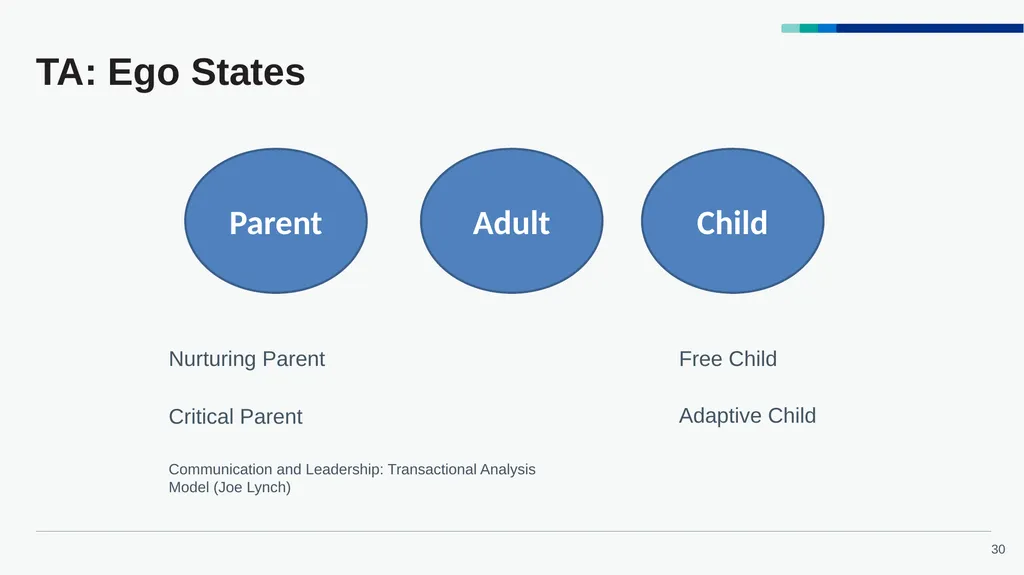 TA: Ego States

Parent

Adult

Child

Nurturing Parent

Critical Parent

Free Child

Adaptive Child

Communication and Leadership: Transactional Analysis Model (Joe Lynch)

30